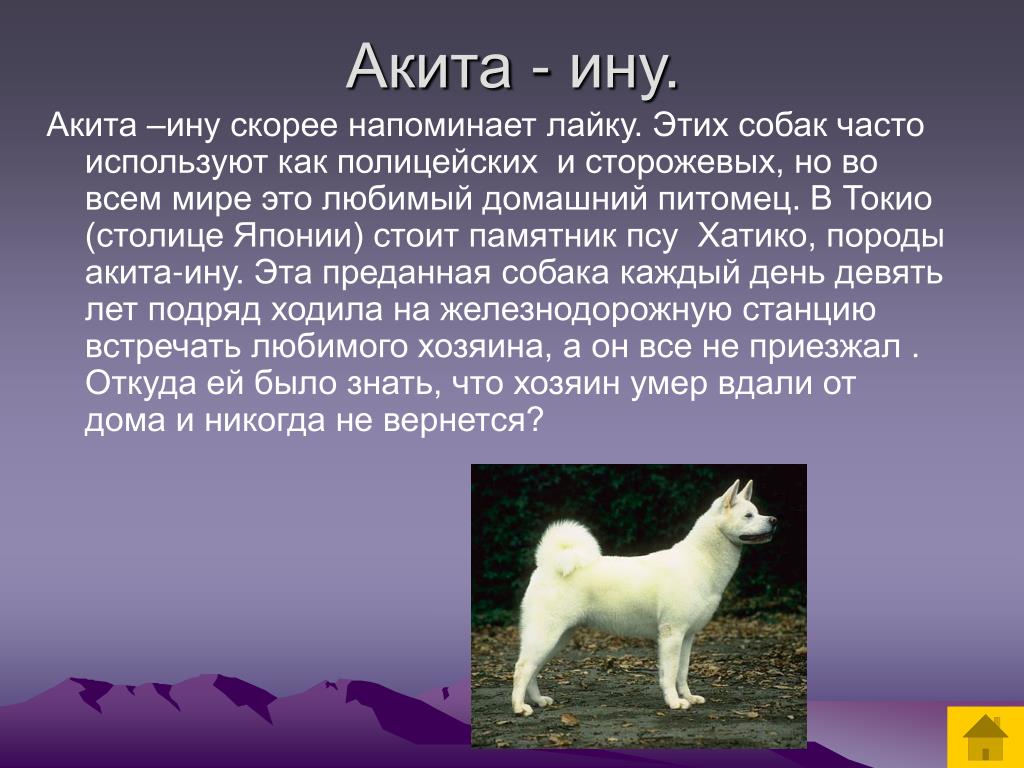 Акита - ину.

Акита –ину скорее напоминает лайку. Этих собак часто используют как полицейских и сторожевых, но во всем мире это любимый домашний питомец. В Токио (столице Японии) стоит памятник псу Хатико, породы акита-ину. Эта преданная собака каждый день девять лет подряд ходила на железнодорожную станцию встречать любимого хозяина, а он все не приезжал . Откуда ей было знать, что хозяин умер вдали от дома и никогда не вернется?